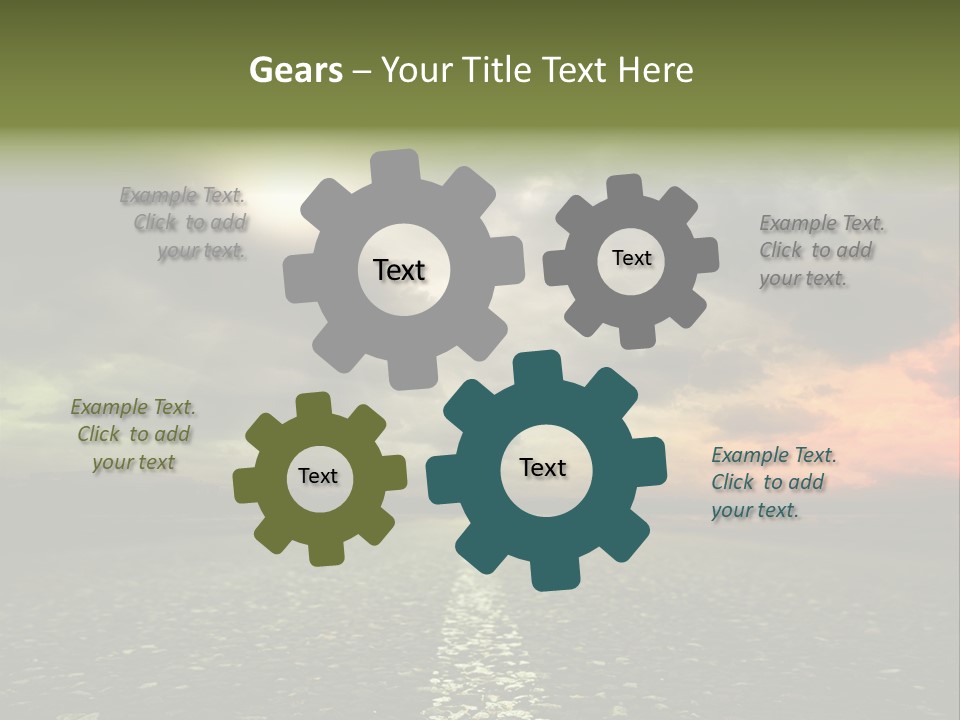 Gears – Your Title Text Here

Example Text. Click to add your text.

Text

Text

Example Text. Click to add your text.

Example Text. Click to add your text

Text

Text

Example Text. Click to add your text.